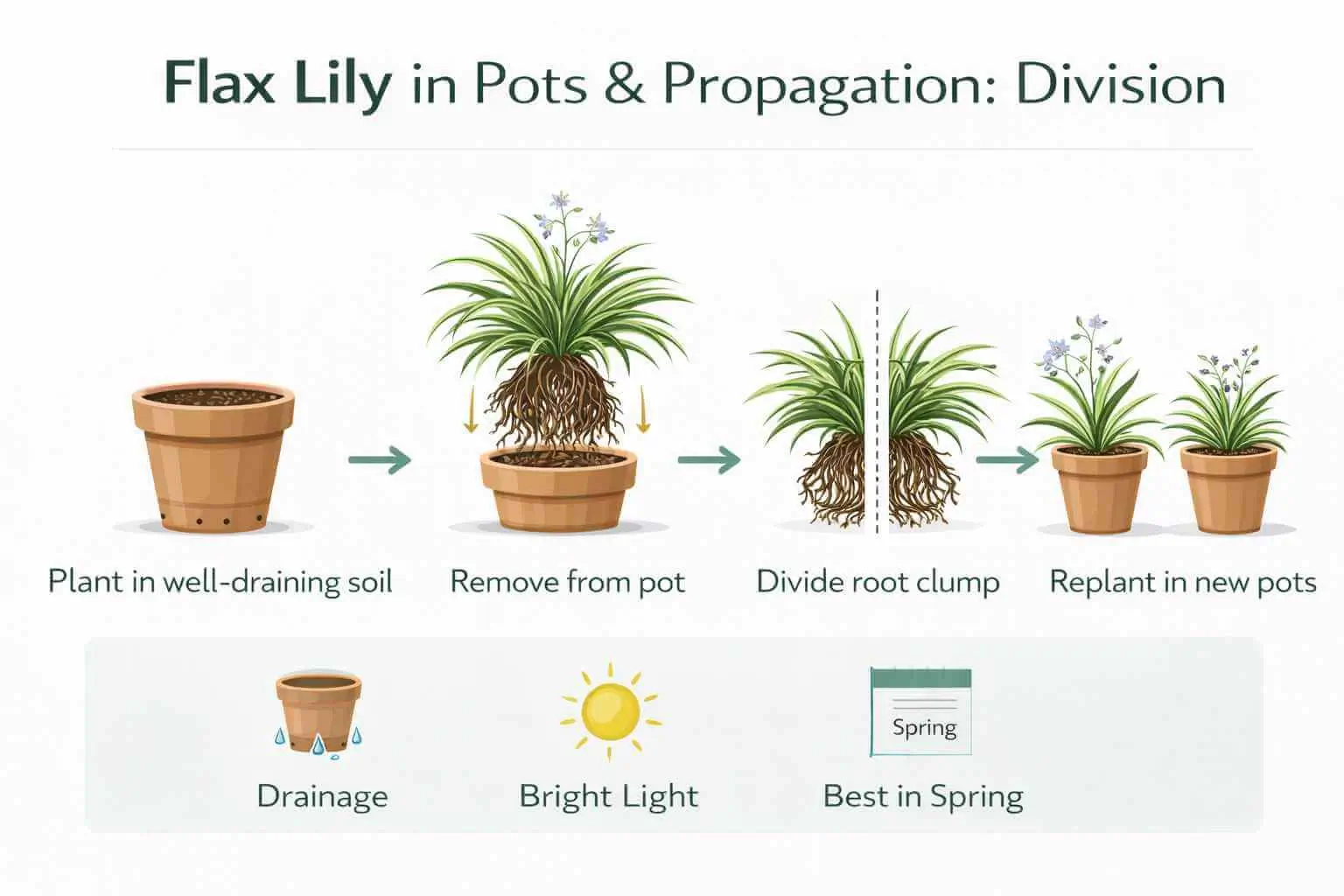 Flax Lily in Pots & Propagation: Division

Plant in well-draining soil

Remove from pot

Divide root clump

Replant in new pots

Drainage

Bright Light

Spring

Best in Spring